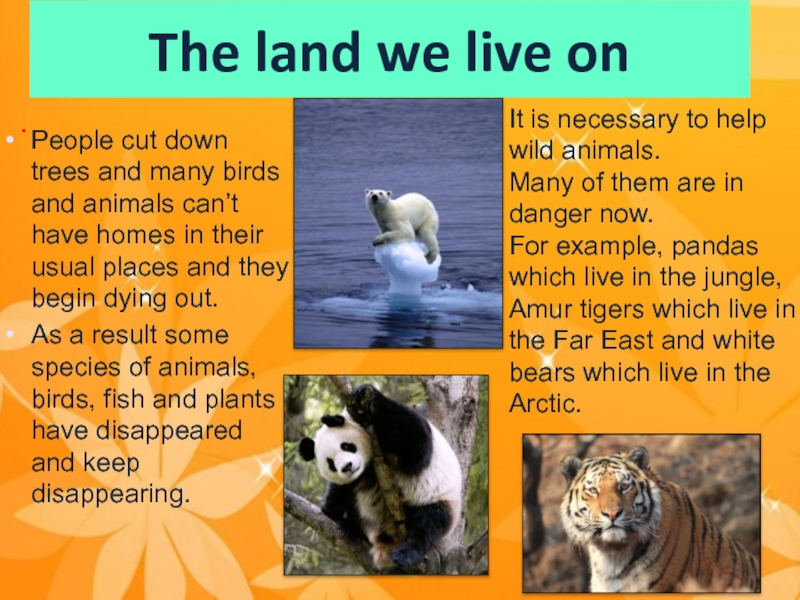 The land we live on

• People cut down trees and many birds and animals can't have homes in their usual places and they begin dying out.

• As a result some species of animals, birds, fish and plants have disappeared and keep disappearing.

It is necessary to help wild animals.
Many of them are in danger now.
For example, pandas which live in the jungle, Amur tigers which live in the Far East and white bears which live in the Arctic.